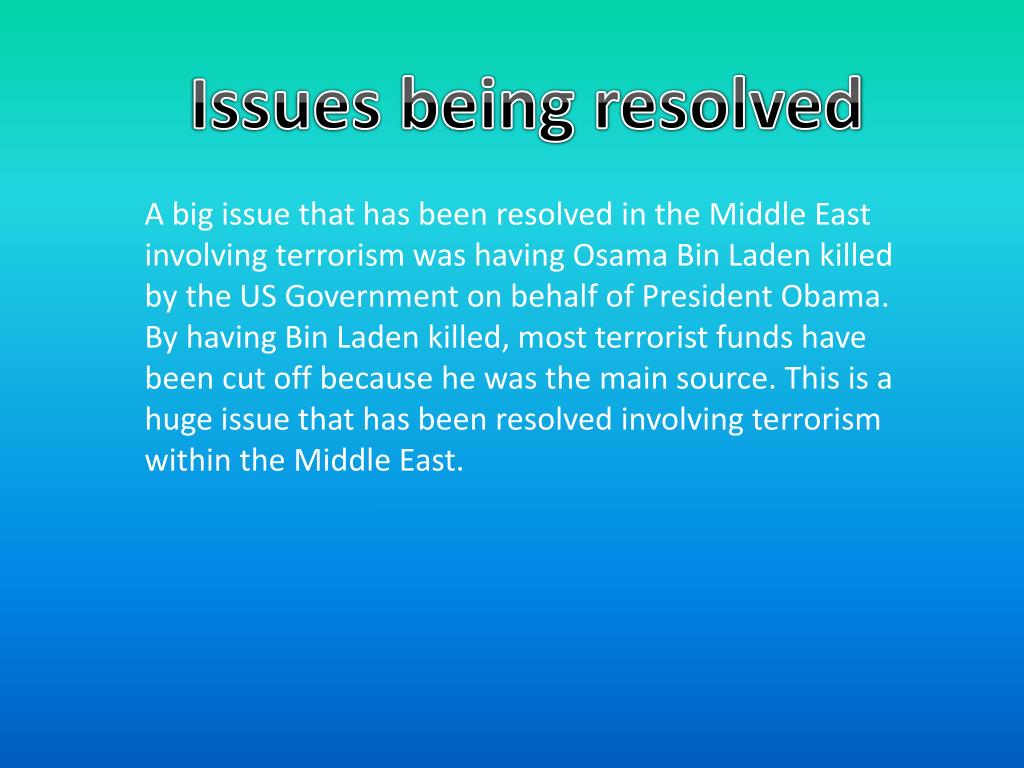 Issues being resolved

A big issue that has been resolved in the Middle East involving terrorism was having Osama Bin Laden killed by the US Government on behalf of President Obama. By having Bin Laden killed, most terrorist funds have been cut off because he was the main source. This is a huge issue that has been resolved involving terrorism within the Middle East.